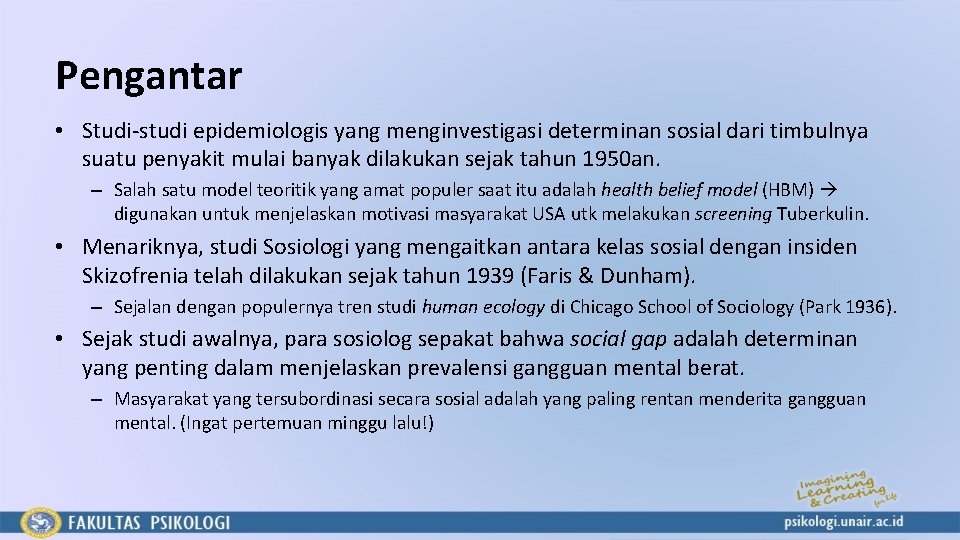 Pengantar

• Studi-studi epidemiologis yang menginvestigasi determinan sosial dari timbulnya suatu penyakit mulai banyak dilakukan sejak tahun 1950an.

– Salah satu model teoritik yang amat populer saat itu adalah health belief model (HBM) → digunakan untuk menjelaskan motivasi masyarakat USA utk melakukan screening Tuberkulin.

• Menariknya, studi Sosiologi yang mengaitkan antara kelas sosial dengan insiden Skizofrenia telah dilakukan sejak tahun 1939 (Faris & Dunham).

– Sejalan dengan populernya tren studi human ecology di Chicago School of Sociology (Park 1936).

• Sejak studi awalnya, para sosiolog sepakat bahwa social gap adalah determinan yang penting dalam menjelaskan prevalensi gangguan mental berat.

– Masyarakat yang tersubordinasi secara sosial adalah yang paling rentan menderita gangguan mental. (Ingat pertemuan minggu lalu!)

Imagining Learning & Creating for Life

FAKULTAS PSIKOLOGI

psikologi.unair.ac.id